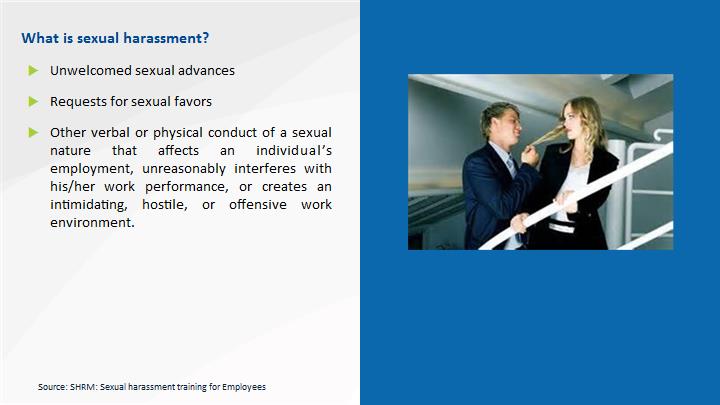 What is sexual harassment?

Unwelcomed sexual advances

Requests for sexual favors

Other verbal or physical conduct of a sexual nature that affects an individual's employment, unreasonably interferes with his/her work performance, or creates an intimidating, hostile, or offensive work environment.

Source: SHRM: Sexual harassment training for Employees